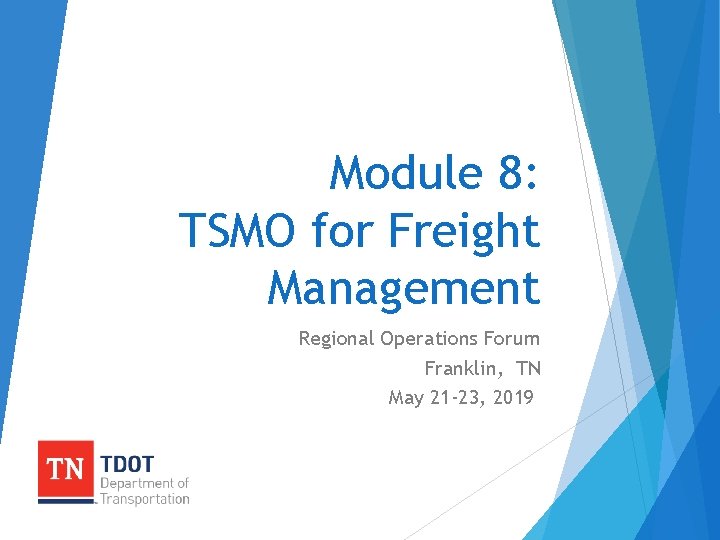 Module 8:
TSMO for Freight Management

Regional Operations Forum
Franklin, TN
May 21-23, 2019

TN TDOT
Department of Transportation